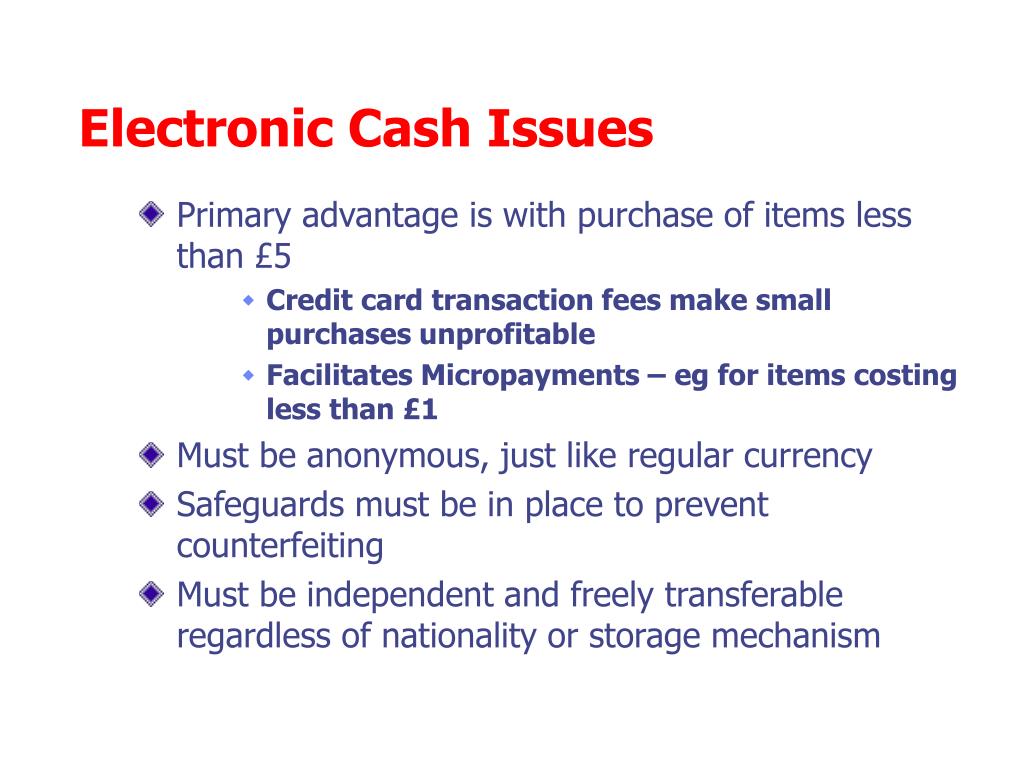 Electronic Cash Issues

Primary advantage is with purchase of items less than £5

Credit card transaction fees make small purchases unprofitable

Facilitates Micropayments – eg for items costing less than £1

Must be anonymous, just like regular currency

Safeguards must be in place to prevent counterfeiting

Must be independent and freely transferable regardless of nationality or storage mechanism